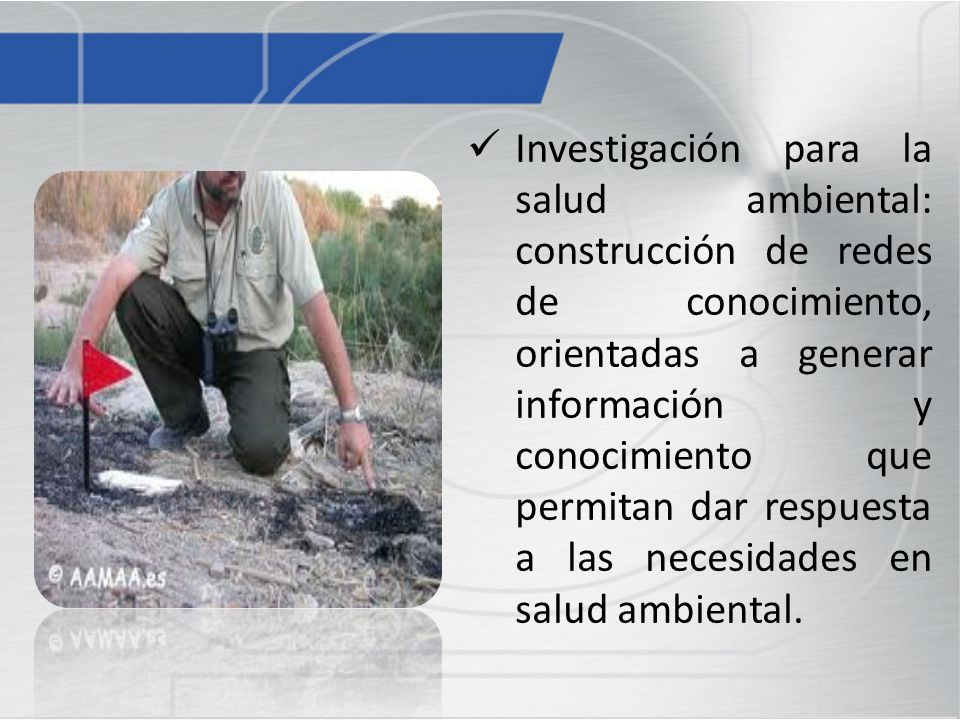 © AAMAA.es

✓ Investigación para la salud ambiental: construcción de redes de conocimiento, orientadas a generar información y conocimiento que permitan dar respuesta a las necesidades en salud ambiental.